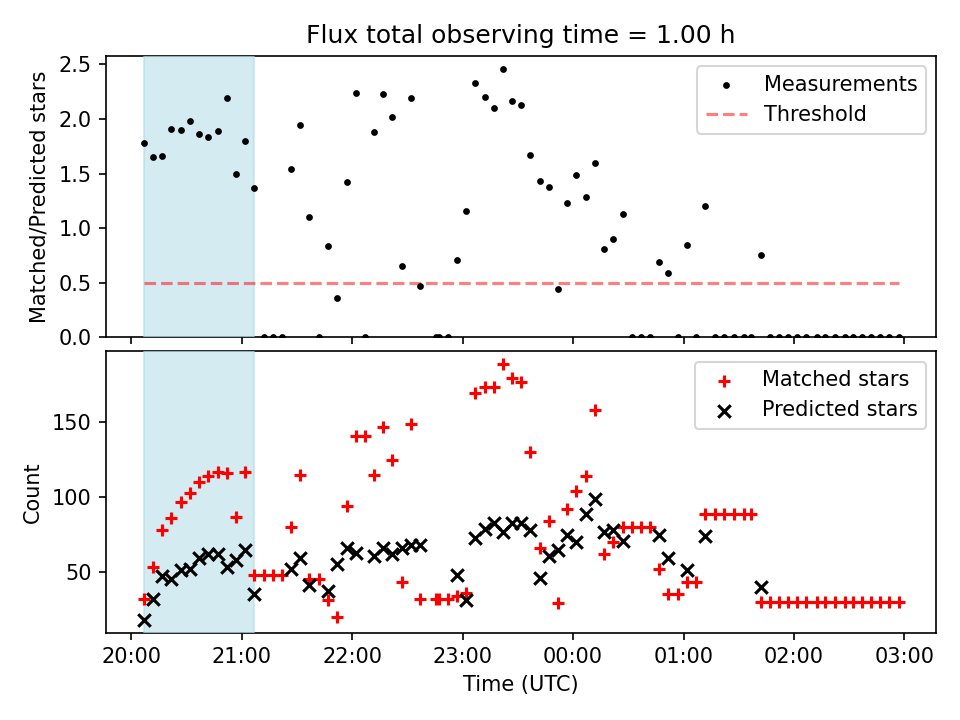 Flux total observing time = 1.00 h

Matched/Predicted stars

2.5
2.0
1.5
1.0
0.5
0.0

Measurements
Threshold

Count

150
100
50

Matched stars
Predicted stars

20:00
21:00
22:00
23:00
00:00
01:00
02:00
03:00

Time (UTC)